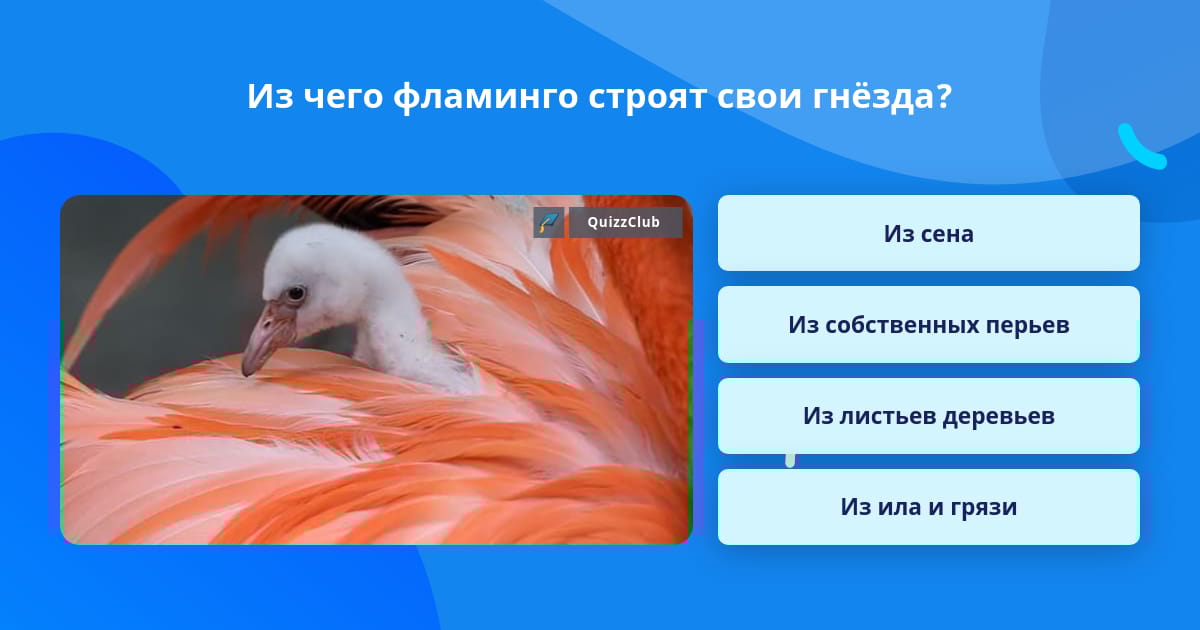 Из чего фламинго строят свои гнёзда?

QuizzClub

Из сена

Из собственных перьев

Из листьев деревьев

Из ила и грязи